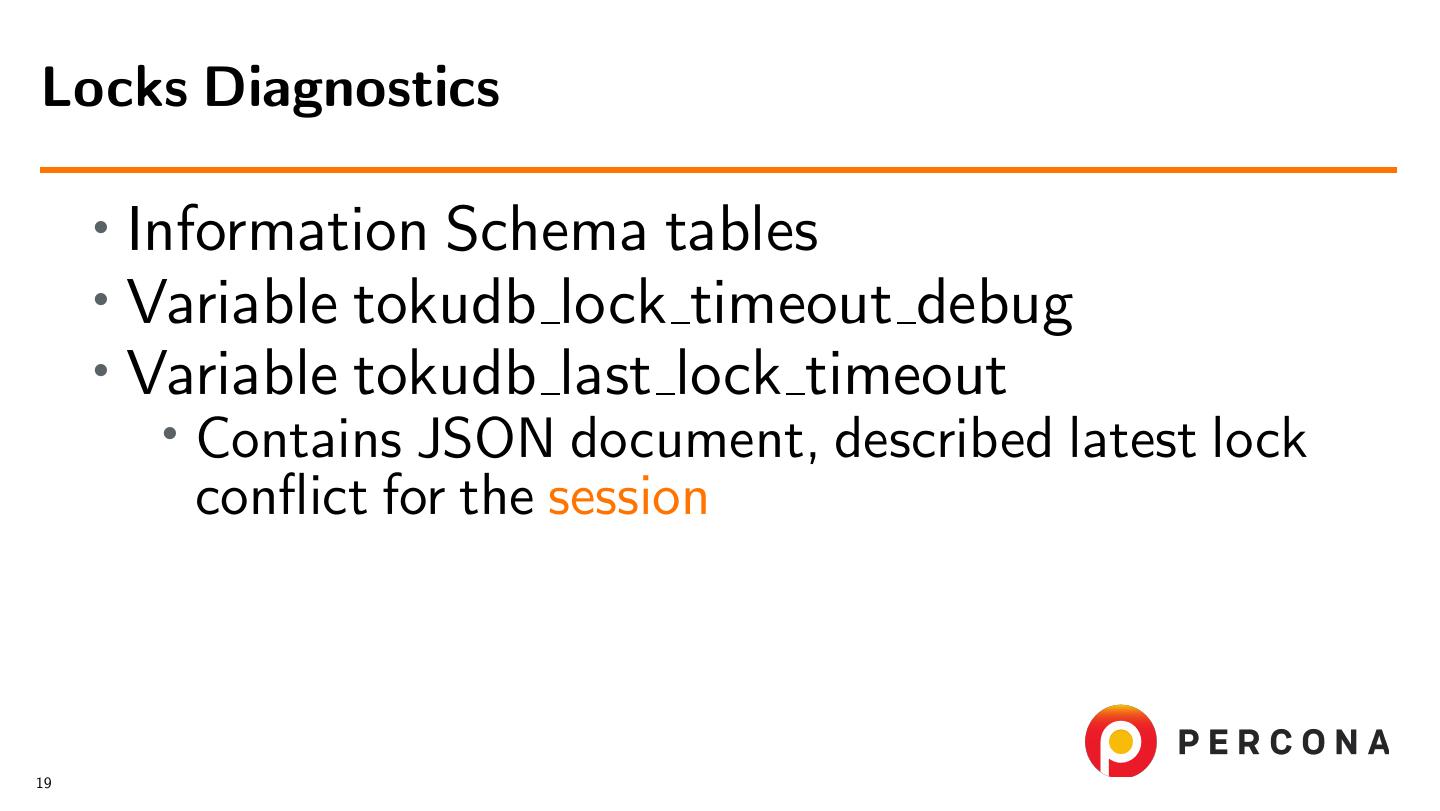 Locks Diagnostics

• Information Schema tables
• Variable tokudb_lock_timeout_debug
• Variable tokudb_last_lock_timeout
  • Contains JSON document, described latest lock conflict for the session

PERCONA

19